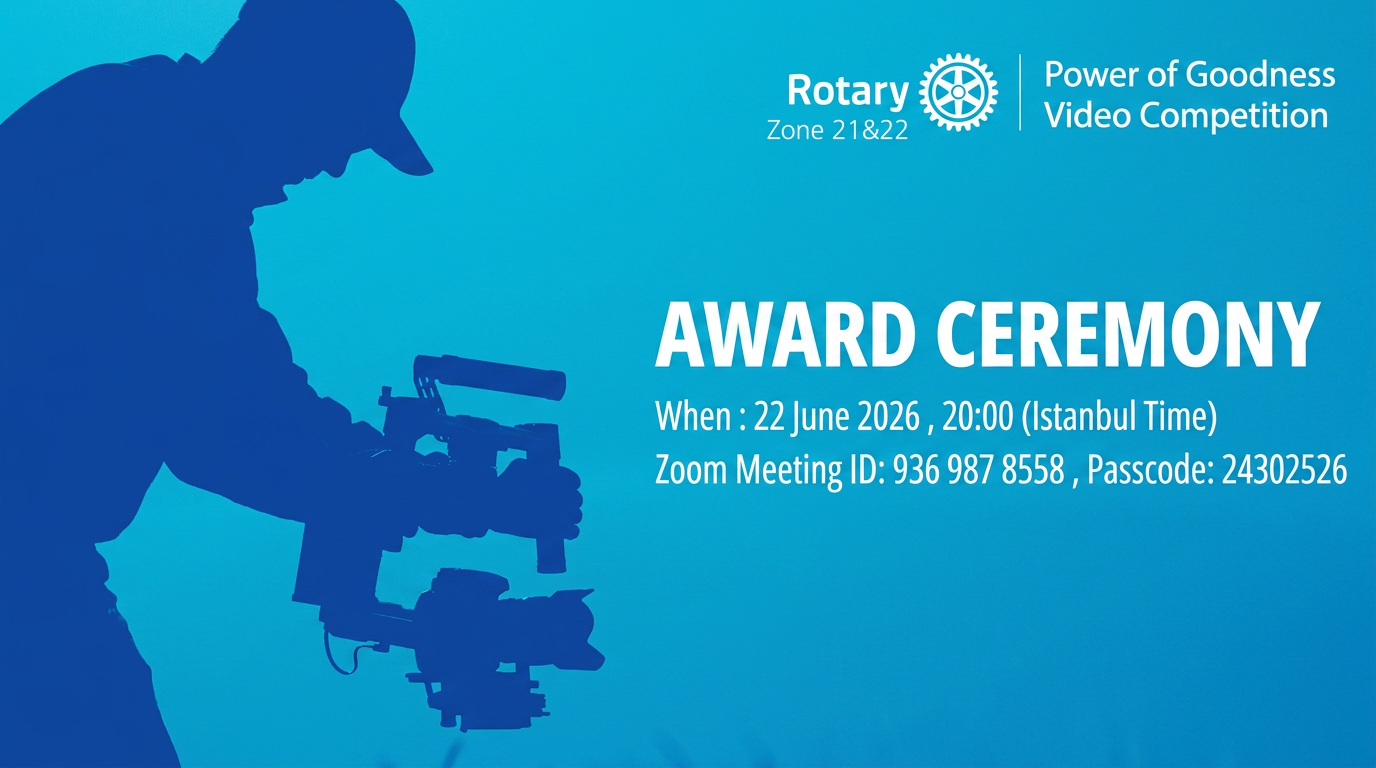 Rotary
Zone 21&22

Power of Goodness
Video Competition

AWARD CEREMONY

When : 22 June 2026 , 20:00 (Istanbul Time)

Zoom Meeting ID: 936 987 8558 , Passcode: 24302526